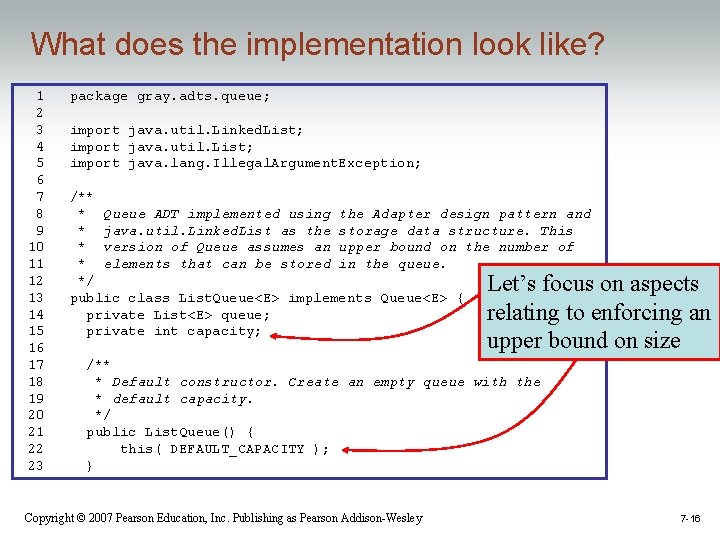 What does the implementation look like?

1 package gray.adts.queue;
2
3 import java.util.LinkedList;
4 import java.util.List;
5 import java.lang.IllegalArgumentException;
6
7 /**
8 * Queue ADT implemented using the Adapter design pattern and
9 * java.util.LinkedList as the storage data structure. This
10 * version of Queue assumes an upper bound on the number of
11 * elements that can be stored in the queue.
12 */
13 public class ListQueue<E> implements Queue<E> {
14 private List<E> queue;
15 private int capacity;
16
17 /**
18 * Default constructor. Create an empty queue with the
19 * default capacity.
20 */
21 public ListQueue() {
22 this( DEFAULT_CAPACITY );
23 }

Let's focus on aspects relating to enforcing an upper bound on size

Copyright © 2007 Pearson Education, Inc. Publishing as Pearson Addison-Wesley

7-16